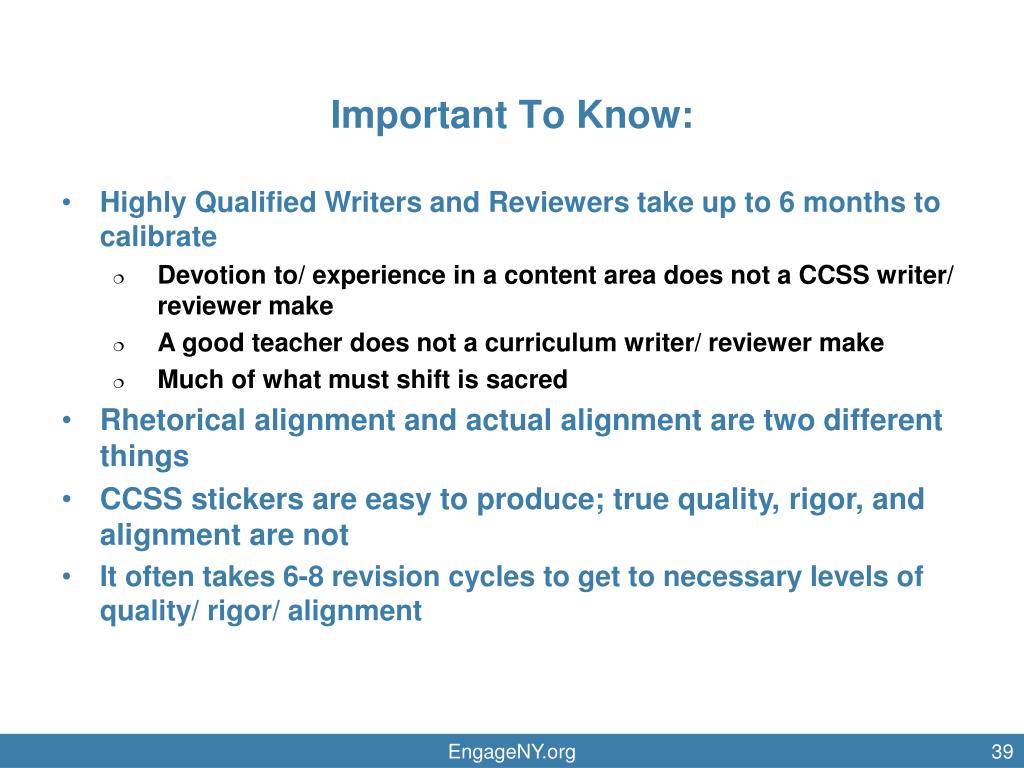 Important To Know:

• Highly Qualified Writers and Reviewers take up to 6 months to calibrate

❍ Devotion to/ experience in a content area does not a CCSS writer/ reviewer make

❍ A good teacher does not a curriculum writer/ reviewer make

❍ Much of what must shift is sacred

• Rhetorical alignment and actual alignment are two different things

• CCSS stickers are easy to produce; true quality, rigor, and alignment are not

• It often takes 6-8 revision cycles to get to necessary levels of quality/ rigor/ alignment

EngageNY.org

39